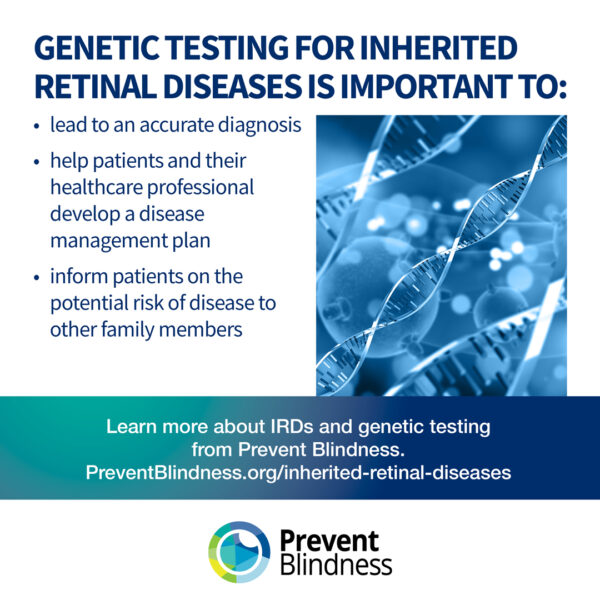 GENETIC TESTING FOR INHERITED RETINAL DISEASES IS IMPORTANT TO:

• lead to an accurate diagnosis

• help patients and their healthcare professional develop a disease management plan

• inform patients on the potential risk of disease to other family members

Learn more about IRDs and genetic testing from Prevent Blindness.
PreventBlindness.org/inherited-retinal-diseases

Prevent Blindness